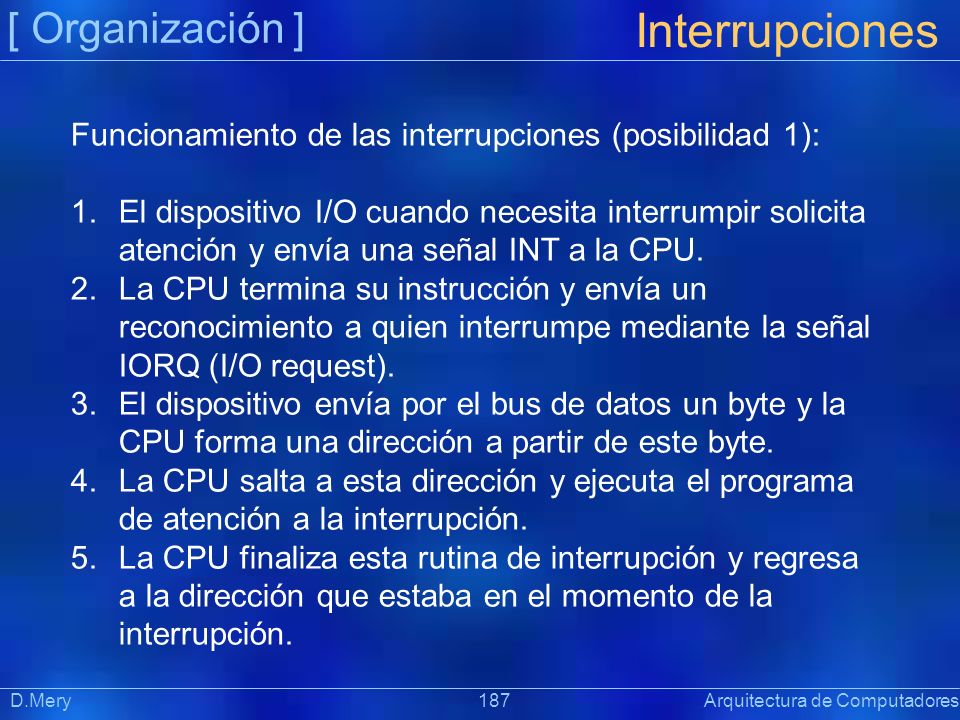 [ Organización ]

Interrupciones

Funcionamiento de las interrupciones (posibilidad 1):

1. El dispositivo I/O cuando necesita interrumpir solicita atención y envía una señal INT a la CPU.
2. La CPU termina su instrucción y envía un reconocimiento a quien interrumpe mediante la señal IORQ (I/O request).
3. El dispositivo envía por el bus de datos un byte y la CPU forma una dirección a partir de este byte.
4. La CPU salta a esta dirección y ejecuta el programa de atención a la interrupción.
5. La CPU finaliza esta rutina de interrupción y regresa a la dirección que estaba en el momento de la interrupción.

D.Mery 187 Arquitectura de Computadores